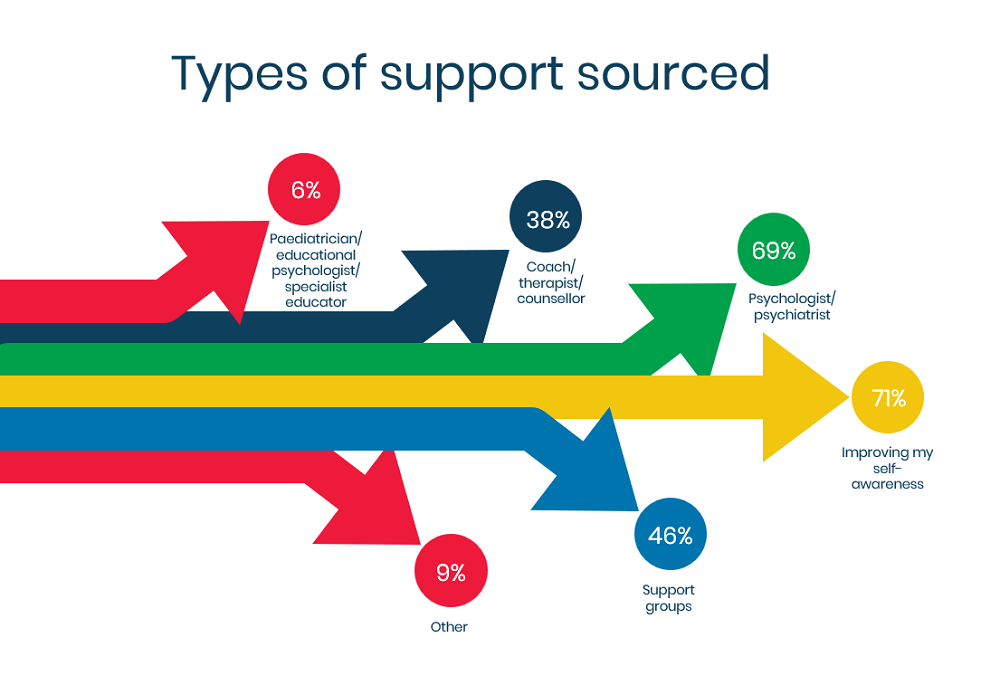 Types of support sourced

6%

Paediatrician/ educational psychologist/ specialist educator

38%

Coach/ therapist/ counsellor

69%

Psychologist/ psychiatrist

71%

Improving my self-awareness

46%

Support groups

9%

Other